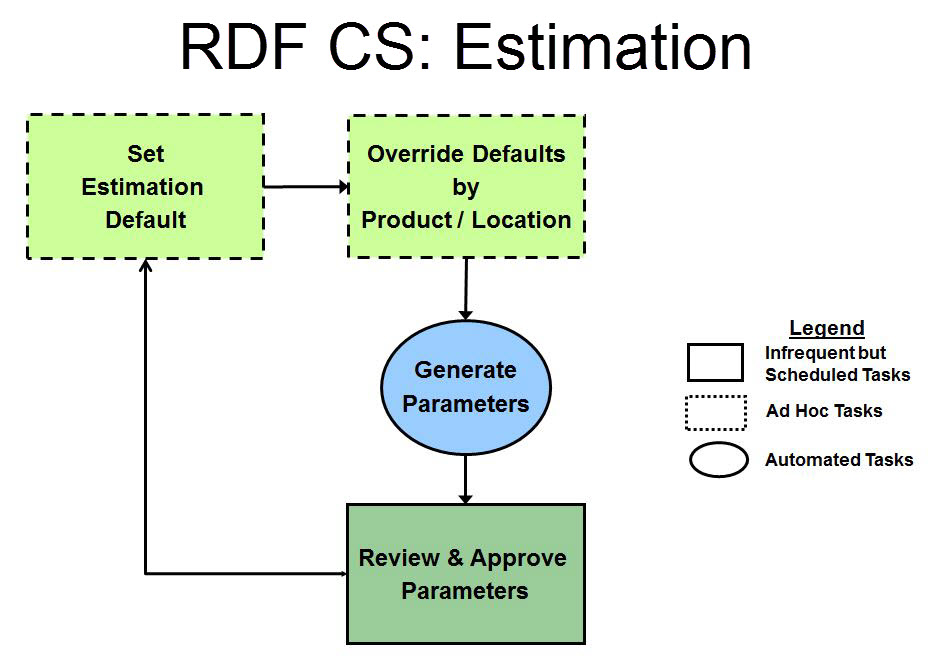 RDF CS: Estimation

Set Estimation Default

Override Defaults by Product / Location

Generate Parameters

Review & Approve Parameters

Legend

Infrequent but Scheduled Tasks

Ad Hoc Tasks

Automated Tasks